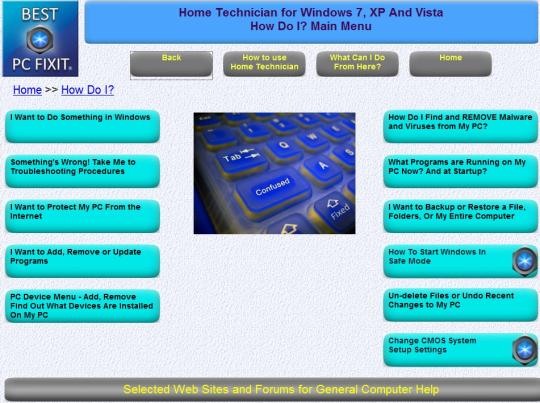 BEST PC FIXIT.

Home Technician for Windows 7, XP And Vista
How Do I? Main Menu

Back

How to use Home Technician

What Can I Do From Here?

Home

Home >> How Do I?

I Want to Do Something in Windows

Something's Wrong! Take Me to Troubleshooting Procedures

I Want to Protect My PC From the Internet

I Want to Add, Remove or Update Programs

PC Device Menu - Add, Remove Find Out What Devices Are Installed On My PC

Tab

Q

W

A

S

Confused

Fixed

How Do I Find and REMOVE Malware and Viruses from My PC?

What Programs are Running on My PC Now? And at Startup?

I Want to Backup or Restore a File, Folders, Or My Entire Computer

How To Start Windows In Safe Mode

Un-delete Files or Undo Recent Changes to My PC

Change CMOS System Setup Settings

Selected Web Sites and Forums for General Computer Help